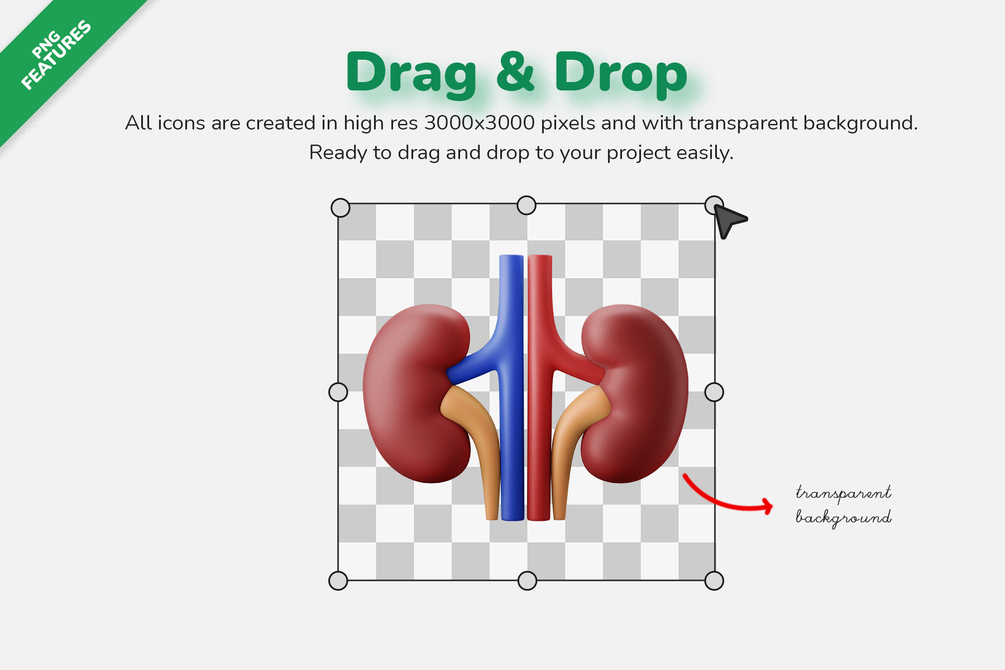 PNG FEATURES

Drag & Drop

All icons are created in high res 3000x3000 pixels and with transparent background. Ready to drag and drop to your project easily.

transparent background